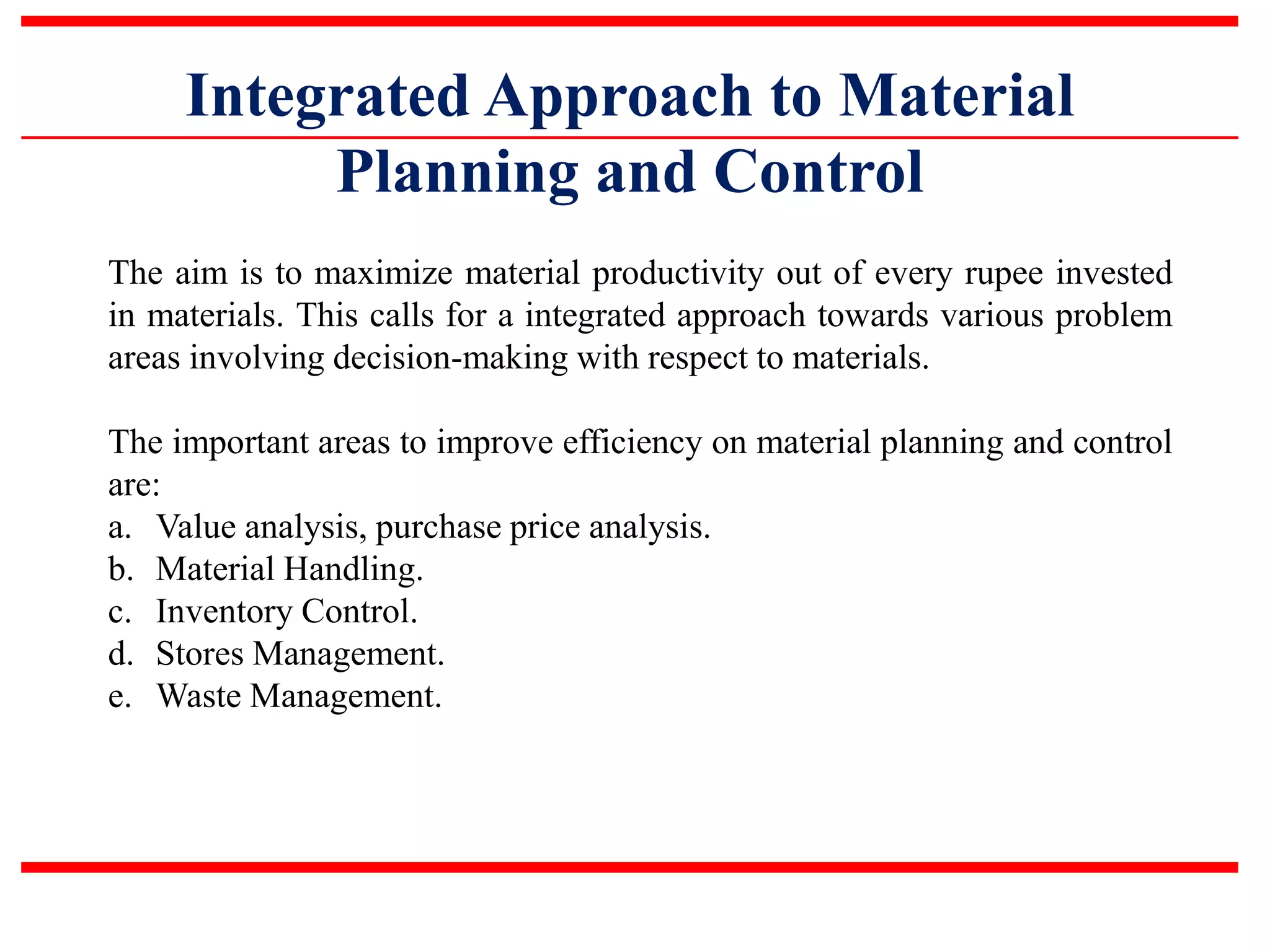 Integrated Approach to Material Planning and Control

The aim is to maximize material productivity out of every rupee invested in materials. This calls for a integrated approach towards various problem areas involving decision-making with respect to materials.

The important areas to improve efficiency on material planning and control are:
a. Value analysis, purchase price analysis.
b. Material Handling.
c. Inventory Control.
d. Stores Management.
e. Waste Management.